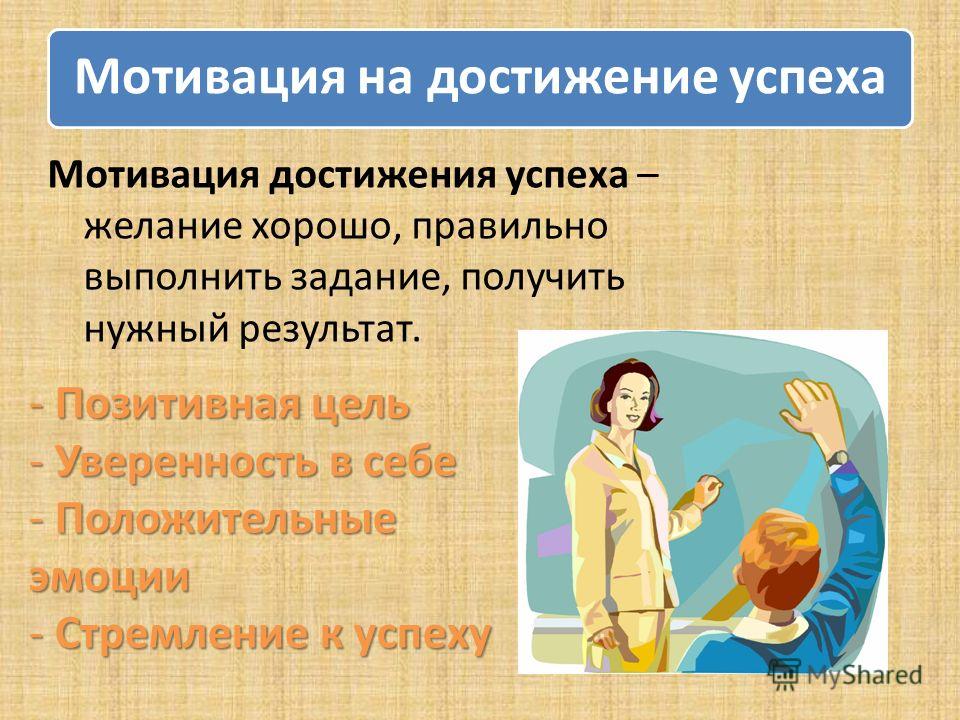 Мотивация на достижение успеха

Мотивация достижения успеха – желание хорошо, правильно выполнить задание, получить нужный результат.

- Позитивная цель
- Уверенность в себе
- Положительные эмоции
- Стремление к успеху

MyShared